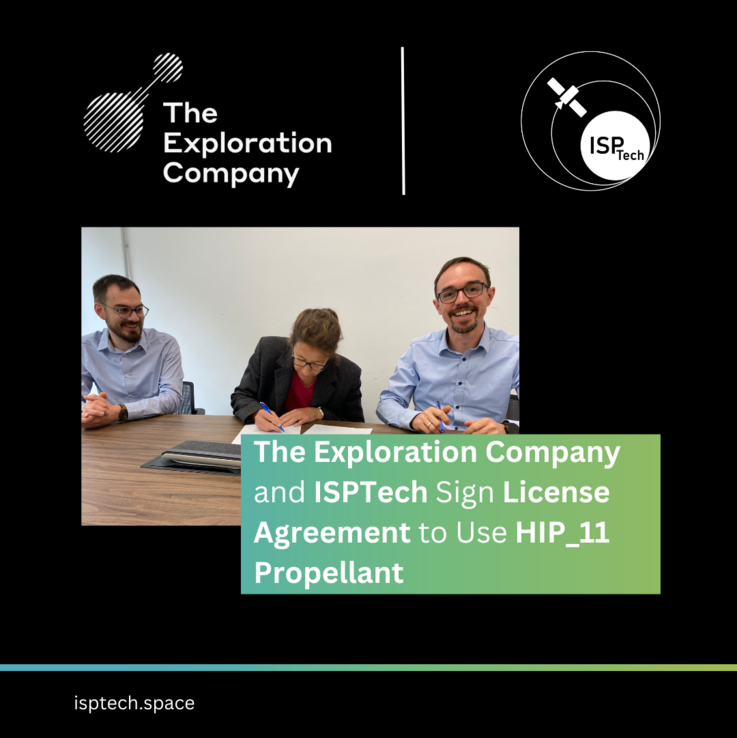 The Exploration Company

ISP Tech

The Exploration Company and ISPTech Sign License Agreement to Use HIP_11 Propellant

isptech.space